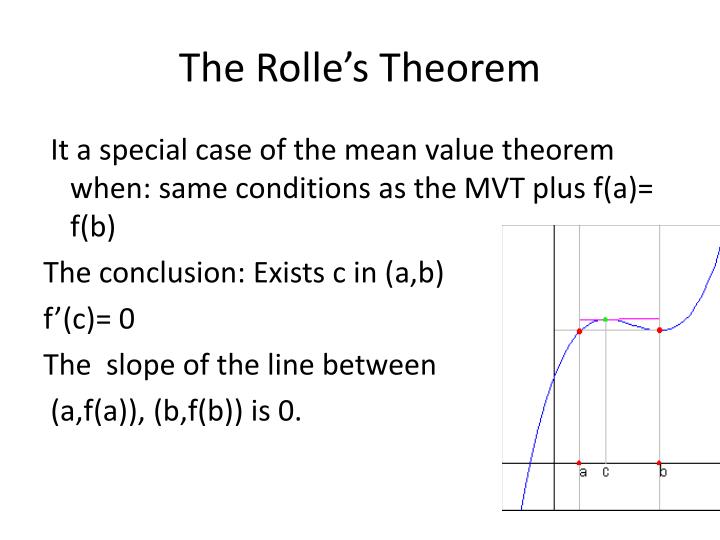 The Rolle's Theorem

It a special case of the mean value theorem when: same conditions as the MVT plus f(a)= f(b)

The conclusion: Exists c in (a,b)

f'(c)= 0

The slope of the line between

(a,f(a)), (b,f(b)) is 0.

a c b